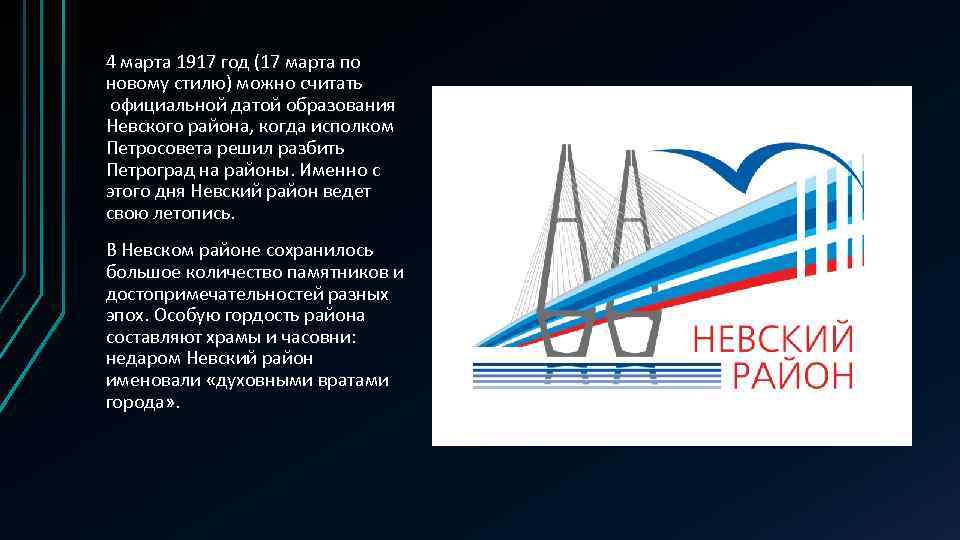 4 марта 1917 год (17 марта по новому стилю) можно считать официальной датой образования Невского района, когда исполком Петросовета решил разбить Петроград на районы. Именно с этого дня Невский район ведет свою летопись.

В Невском районе сохранилось большое количество памятников и достопримечательностей разных эпох. Особую гордость района составляют храмы и часовни: недаром Невский район именовали «духовными вратами города».

НЕВСКИЙ РАЙОН